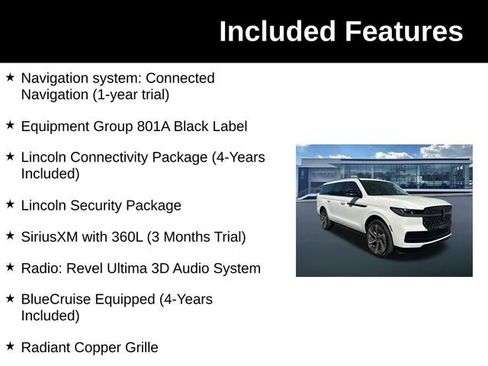 Included Features

★ Navigation system: Connected Navigation (1-year trial)

★ Equipment Group 801A Black Label

★ Lincoln Connectivity Package (4-Years Included)

★ Lincoln Security Package

★ SiriusXM with 360L (3 Months Trial)

★ Radio: Revel Ultima 3D Audio System

★ BlueCruise Equipped (4-Years Included)

★ Radiant Copper Grille